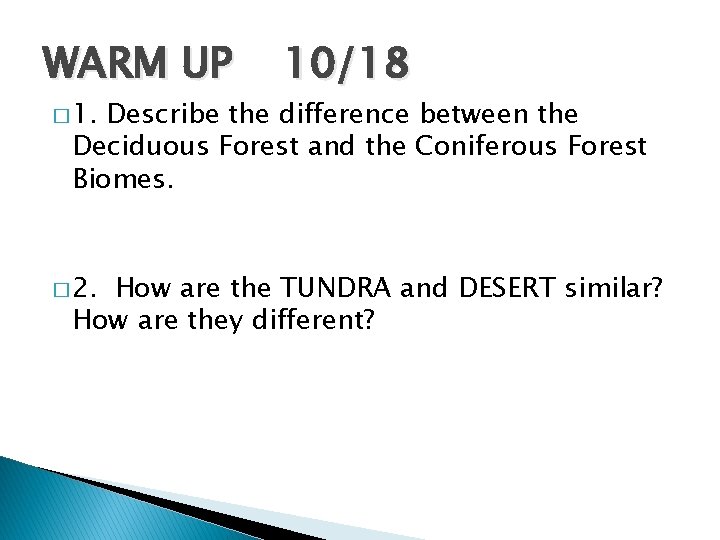 WARM UP 10/18

□ 1. Describe the difference between the Deciduous Forest and the Coniferous Forest Biomes.

□ 2. How are the TUNDRA and DESERT similar? How are they different?